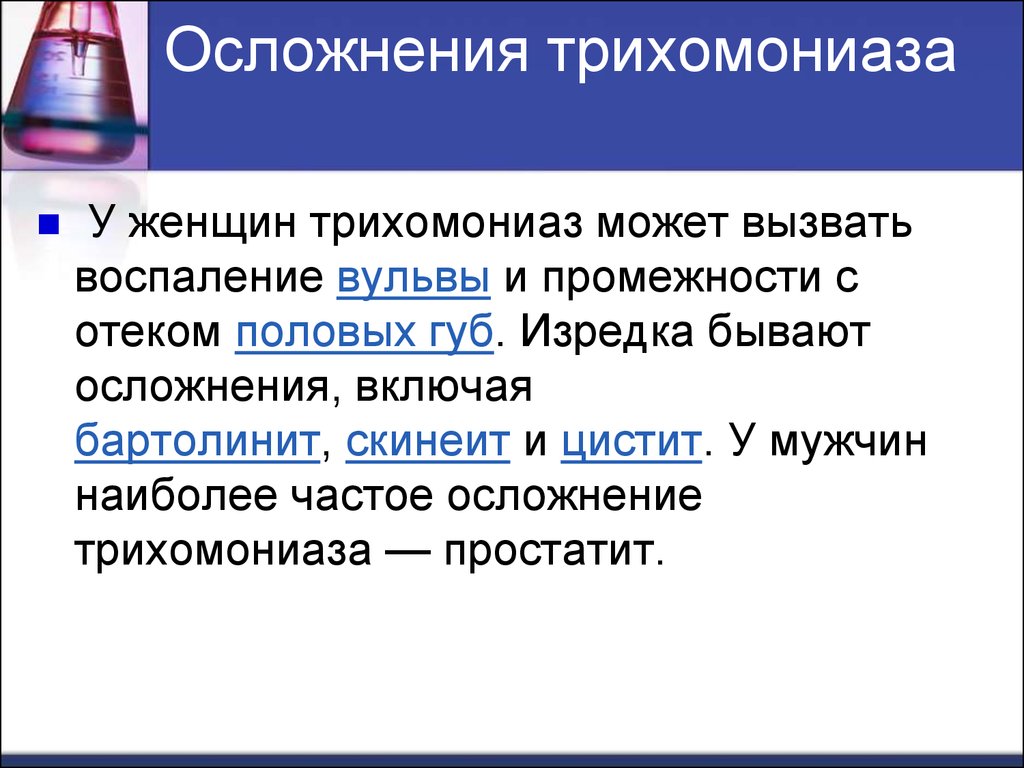 Осложнения трихомониаза

У женщин трихомониаз может вызвать воспаление вульвы и промежности с отеком половых губ. Изредка бывают осложнения, включая бартолинит, скинеит и цистит. У мужчин наиболее частое осложнение трихомониаза — простатит.